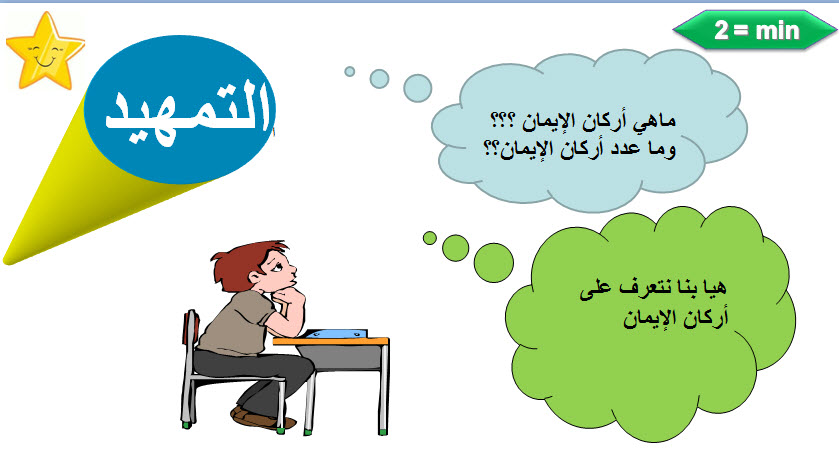 2 = min

التمهيد

ماهي أركان الإيمان ؟؟؟
وما عدد أركان الإيمان؟؟

هيا بنا نتعرف على أركان الإيمان